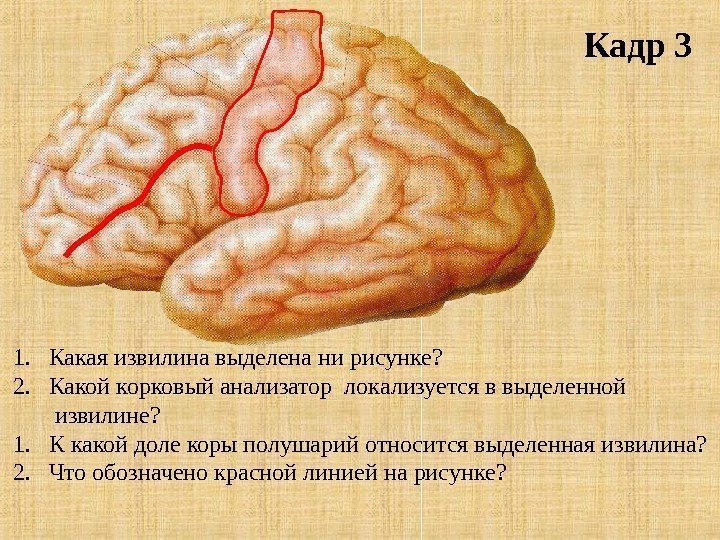 Кадр 3

1. Какая извилина выделена ни рисунке?
2. Какой корковый анализатор локализуется в выделенной извилине?
1. К какой доле коры полушарий относится выделенная извилина?
2. Что обозначено красной линией на рисунке?